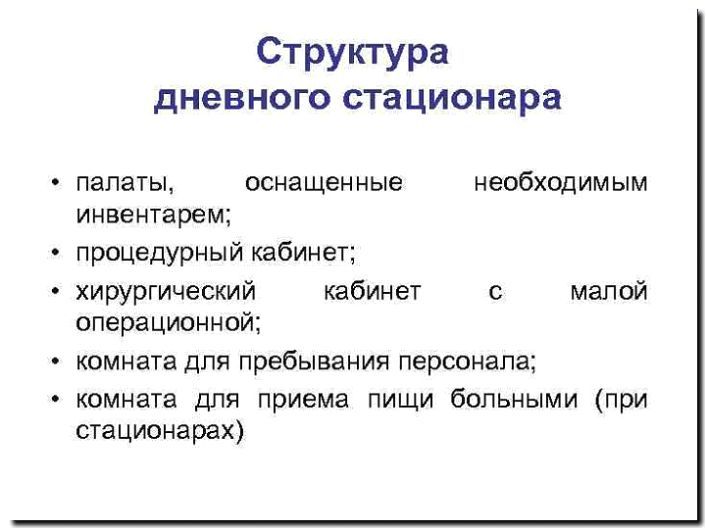 Структура дневного стационара

• палаты, оснащенные необходимым инвентарем;
• процедурный кабинет;
• хирургический кабинет с малой операционной;
• комната для пребывания персонала;
• комната для приема пищи больными (при стационарах)